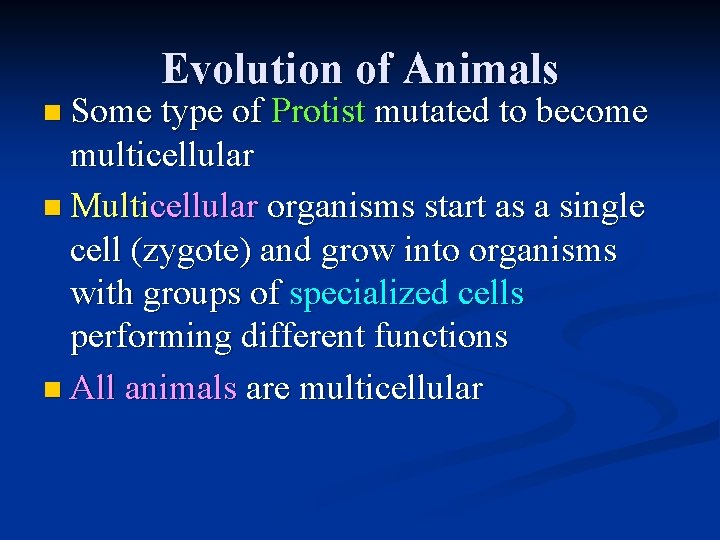 Evolution of Animals

Some type of Protist mutated to become multicellular

Multicellular organisms start as a single cell (zygote) and grow into organisms with groups of specialized cells performing different functions

All animals are multicellular